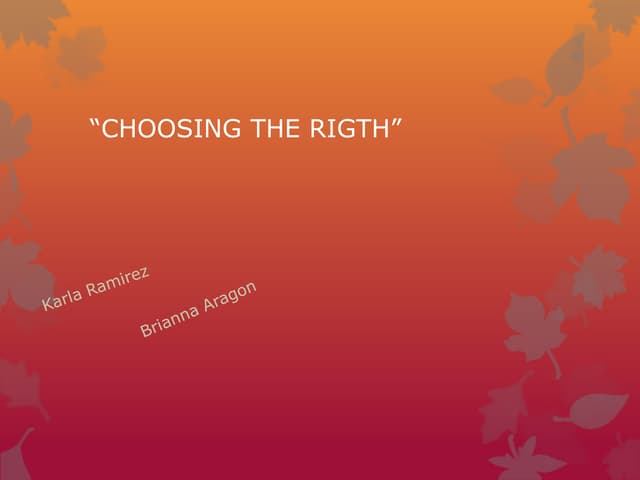 “CHOOSING THE RIGTH”

Karla Ramirez

Brianna Aragon